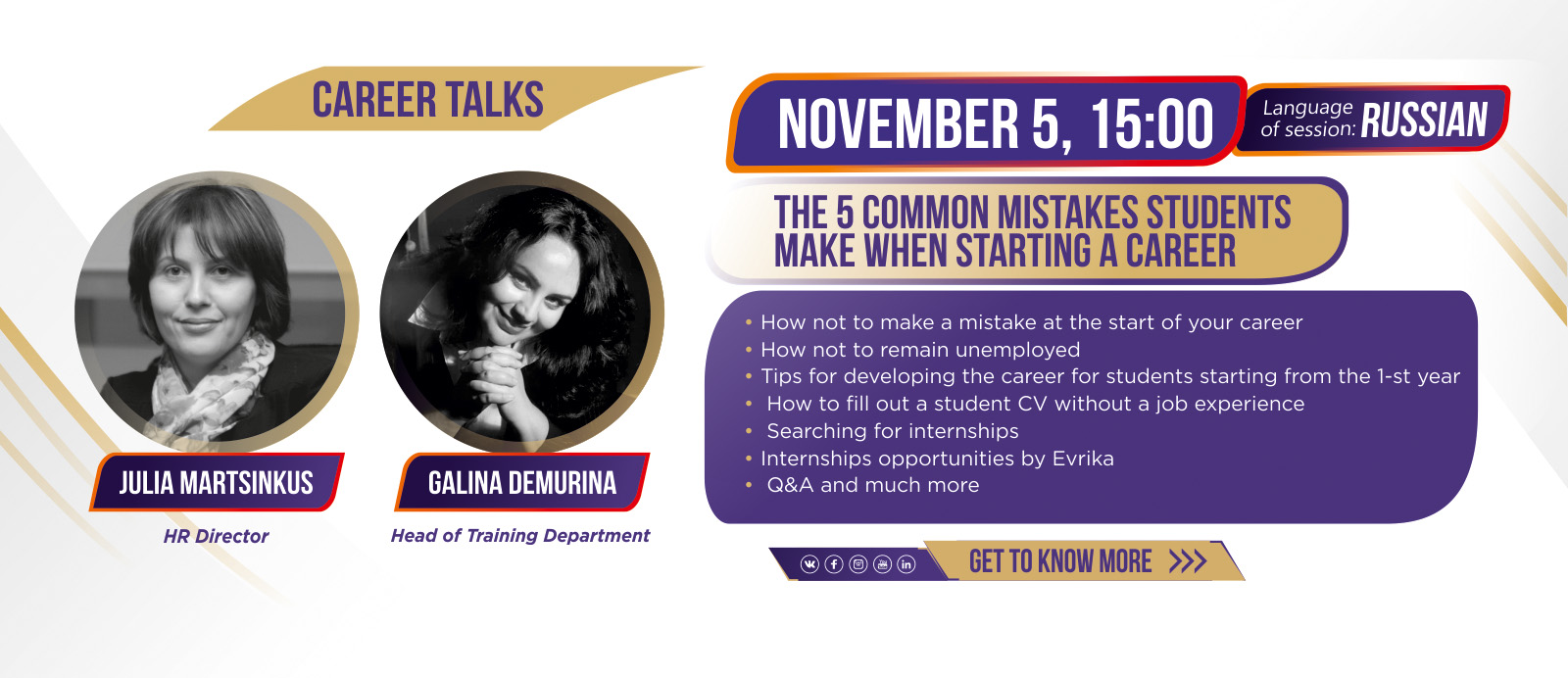 CAREER TALKS

JULIA MARTSINKUS
HR Director

GALINA DEMURINA
Head of Training Department

NOVEMBER 5, 15:00

Language of session: RUSSIAN

THE 5 COMMON MISTAKES STUDENTS MAKE WHEN STARTING A CAREER

• How not to make a mistake at the start of your career
• How not to remain unemployed
• Tips for developing the career for students starting from the 1-st year
• How to fill out a student CV without a job experience
• Searching for internships
• Internships opportunities by Evrika
• Q&A and much more

GET TO KNOW MORE >>>